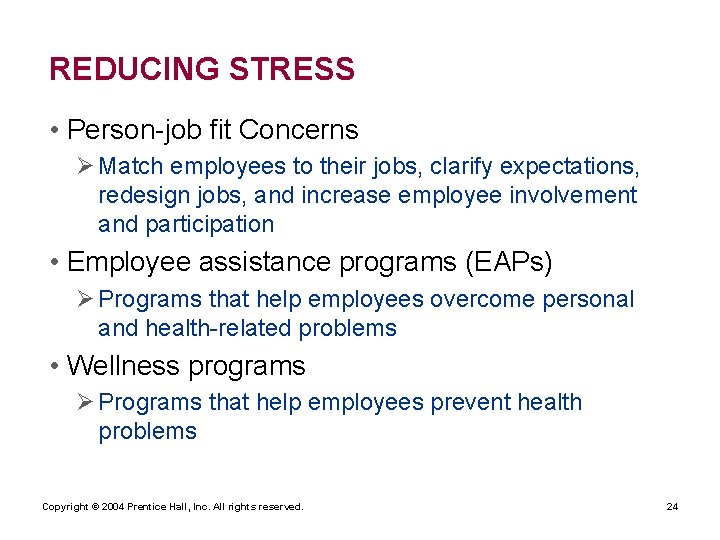 REDUCING STRESS

• Person-job fit Concerns
➢ Match employees to their jobs, clarify expectations, redesign jobs, and increase employee involvement and participation

• Employee assistance programs (EAPs)
➢ Programs that help employees overcome personal and health-related problems

• Wellness programs
➢ Programs that help employees prevent health problems

Copyright © 2004 Prentice Hall, Inc. All rights reserved.

24